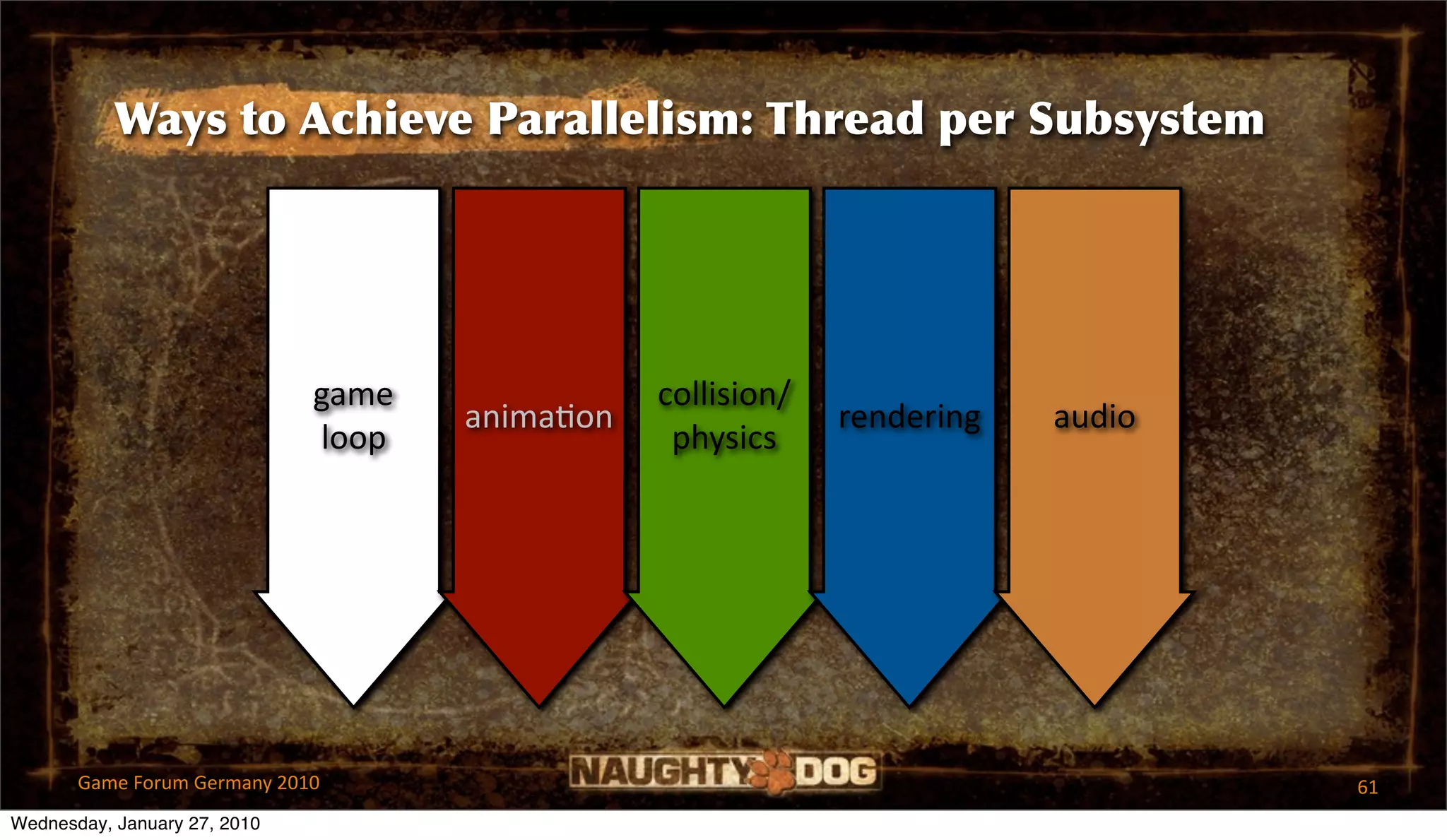 Ways to Achieve Parallelism: Thread per Subsystem

game loop

animation

collision/ physics

rendering

audio

Game Forum Germany 2010

NAUGHTY DOG

61

Wednesday, January 27, 2010